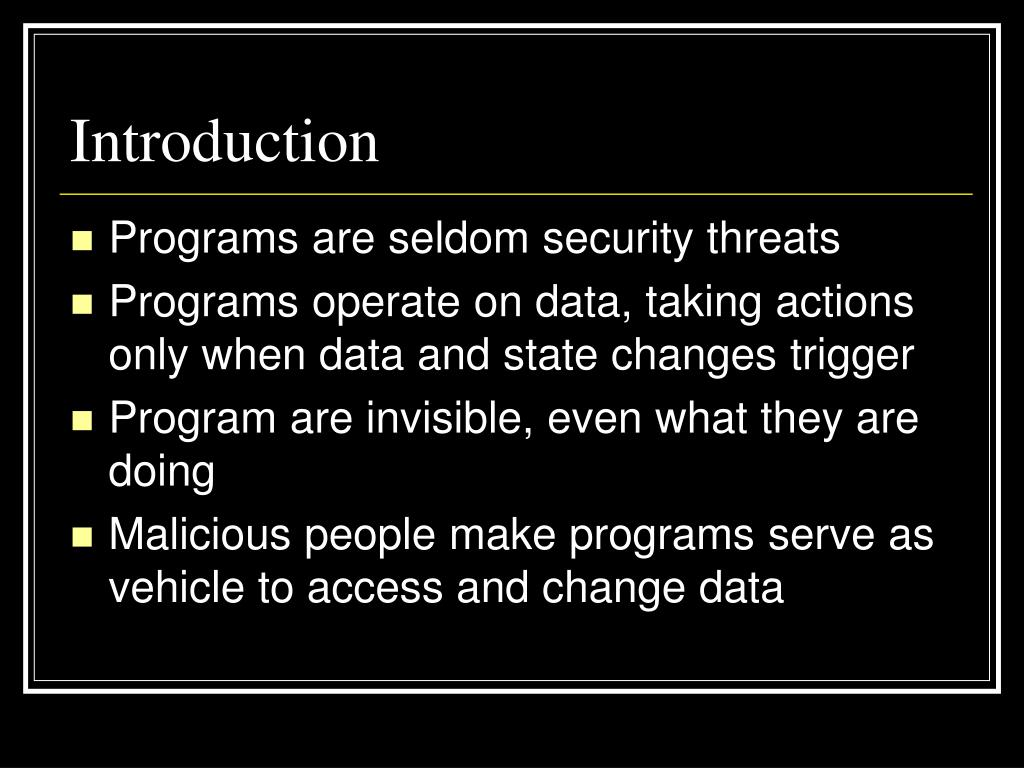 Introduction

- Programs are seldom security threats
- Programs operate on data, taking actions only when data and state changes trigger
- Program are invisible, even what they are doing
- Malicious people make programs serve as vehicle to access and change data